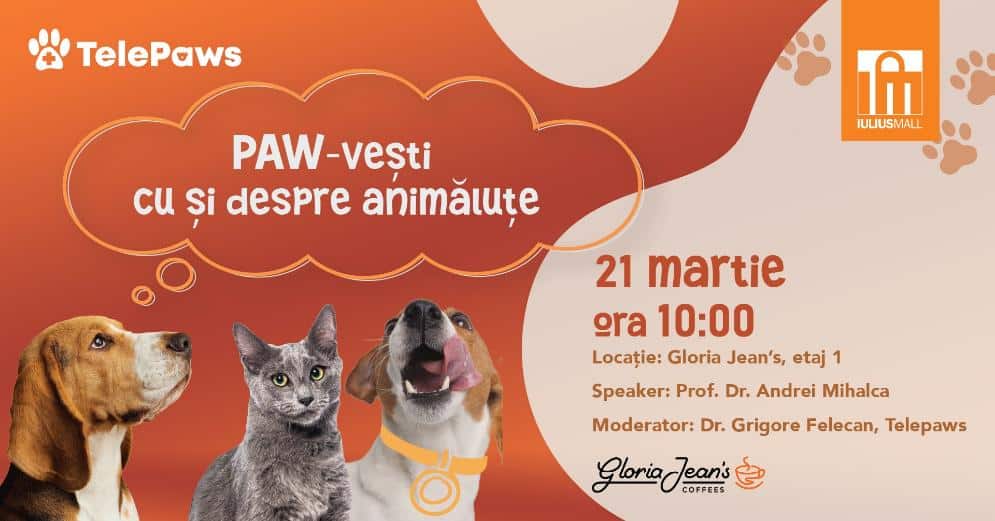 TelePaws

IULIUSMALL

PAW-vești cu și despre animăluțe

21 martie
ora 10:00

Locație: Gloria Jean's, etaj 1

Speaker: Prof. Dr. Andrei Mihalca

Moderator: Dr. Grigore Felecan, Telepaws

Gloria Jean's COFFEES